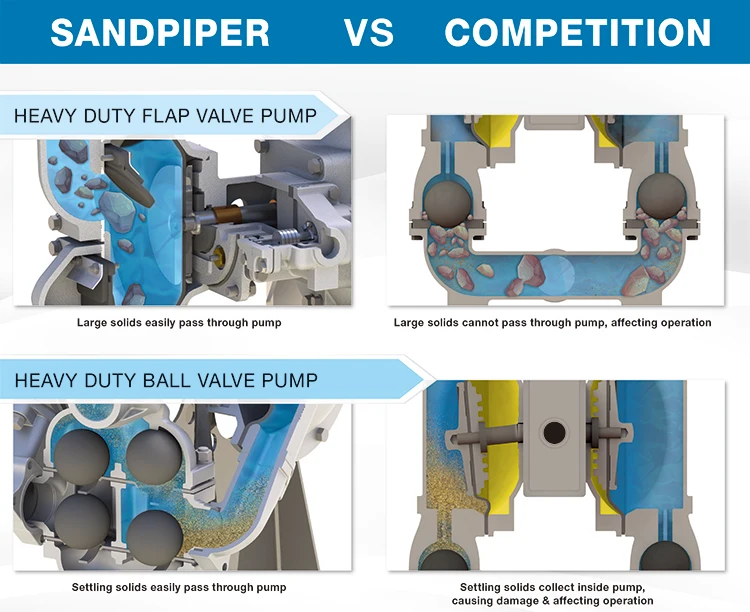 SANDPIPER VS COMPETITION

HEAVY DUTY FLAP VALVE PUMP

Large solids easily pass through pump

Large solids cannot pass through pump, affecting operation

HEAVY DUTY BALL VALVE PUMP

Settling solids easily pass through pump

Settling solids collect inside pump, causing damage & affecting operation